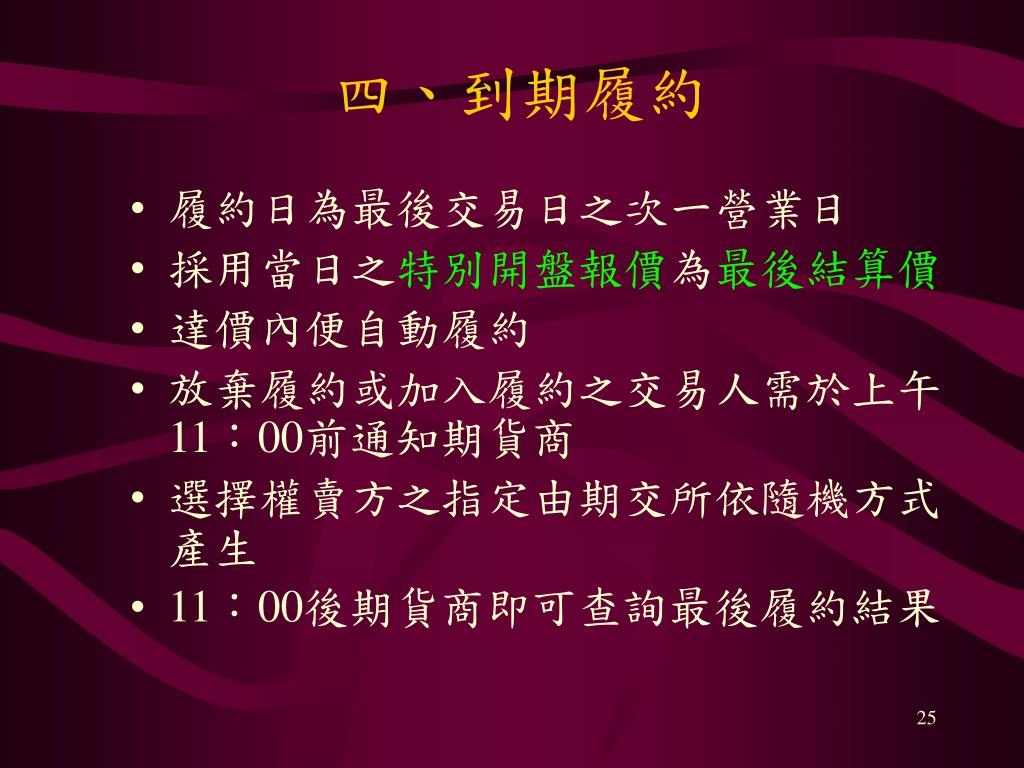 四、到期履約

• 履約日為最後交易日之次一營業日
• 採用當日之特別開盤報價為最後結算價
• 達價內便自動履約
• 放棄履約或加入履約之交易人需於上午11：00前通知期貨商
• 選擇權賣方之指定由期交所依隨機方式產生
• 11：00後期貨商即可查詢最後履約結果

25